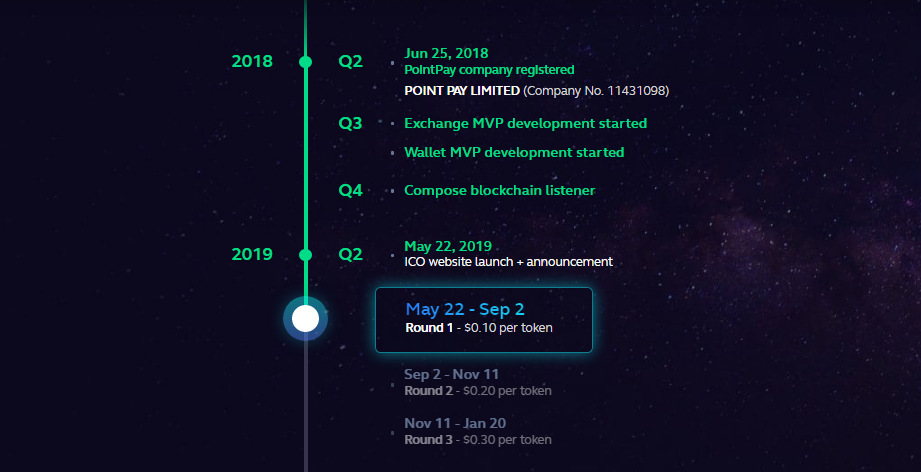 2018

Q2

Jun 25, 2018
PointPay company registered
POINT PAY LIMITED (Company No. 11431098)

Q3

Exchange MVP development started

Wallet MVP development started

Q4

Compose blockchain listener

2019

Q2

May 22, 2019
ICO website launch + announcement

May 22 - Sep 2
Round 1 - $0.10 per token

Sep 2 - Nov 11
Round 2 - $0.20 per token

Nov 11 - Jan 20
Round 3 - $0.30 per token